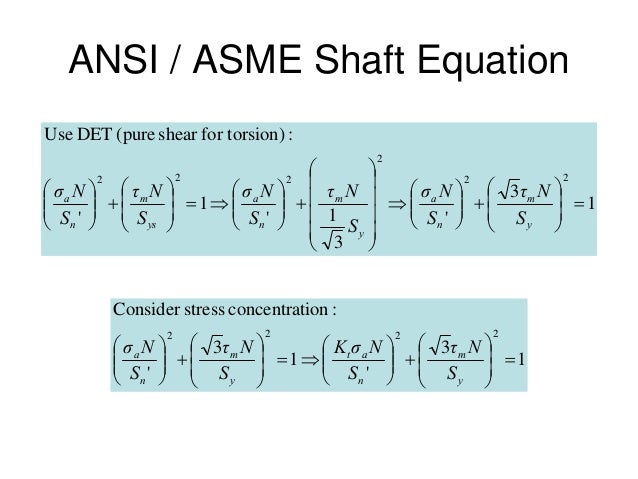 ANSI / ASME Shaft Equation

Use DET (pure shear for torsion) :

$\left(\frac{\sigma_a N}{S_n'}\right)^2 + \left(\frac{\tau_m N}{S_{ys}}\right)^2 = 1 \Rightarrow \left(\frac{\sigma_a N}{S_n'}\right)^2 + \left(\frac{\tau_m N}{\frac{1}{\sqrt{3}} S_y}\right)^2 \Rightarrow \left(\frac{\sigma_a N}{S_n'}\right)^2 + \left(\frac{\sqrt{3}\tau_m N}{S_y}\right)^2 = 1$

Consider stress concentration :

$\left(\frac{\sigma_a N}{S_n'}\right)^2 + \left(\frac{\sqrt{3}\tau_m N}{S_y}\right)^2 = 1 \Rightarrow \left(\frac{K_t \sigma_a N}{S_n'}\right)^2 + \left(\frac{\sqrt{3}\tau_m N}{S_y}\right)^2 = 1$